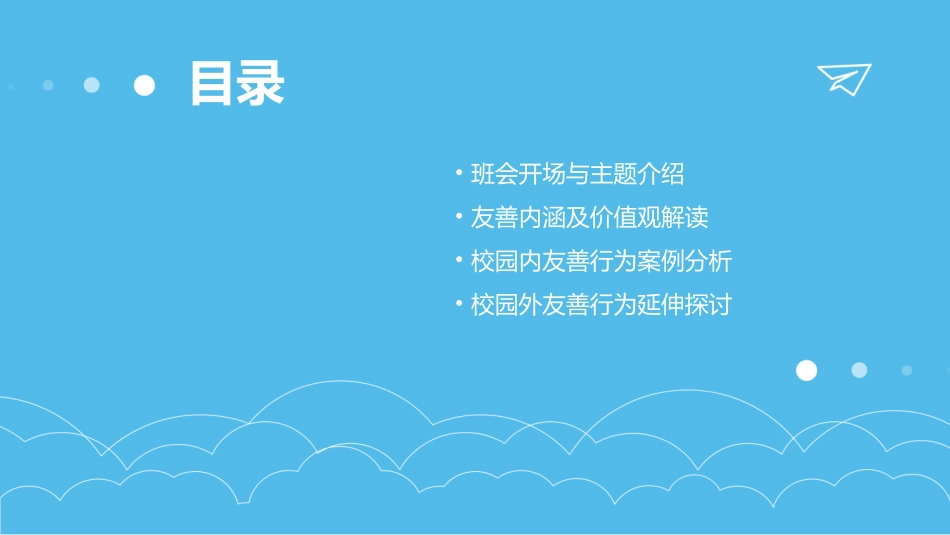 目录

• 班会开场与主题介绍
• 友善内涵及价值观解读
• 校园内友善行为案例分析
• 校园外友善行为延伸探讨